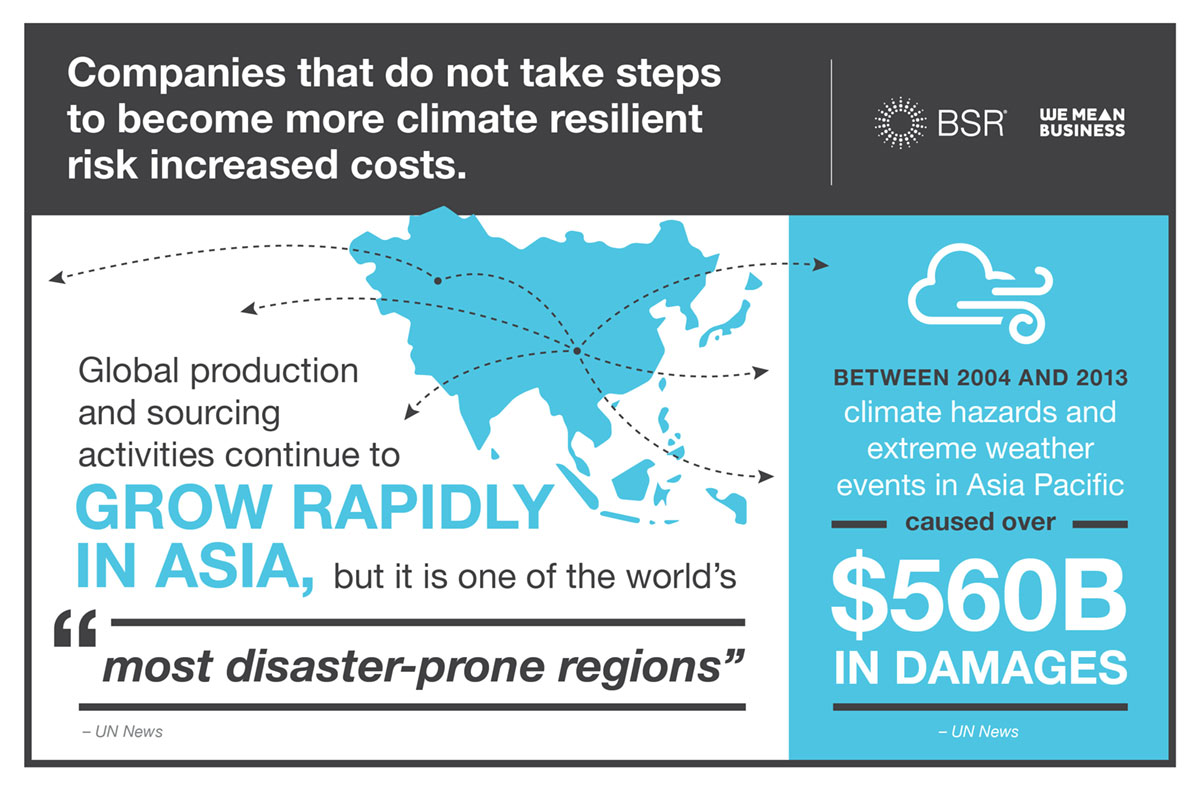 Companies that do not take steps to become more climate resilient risk increased costs.

BSR

WE MEAN BUSINESS

Global production and sourcing activities continue to GROW RAPIDLY IN ASIA, but it is one of the world's

"most disaster-prone regions"

– UN News

BETWEEN 2004 AND 2013 climate hazards and extreme weather events in Asia Pacific caused over

$560B IN DAMAGES

– UN News